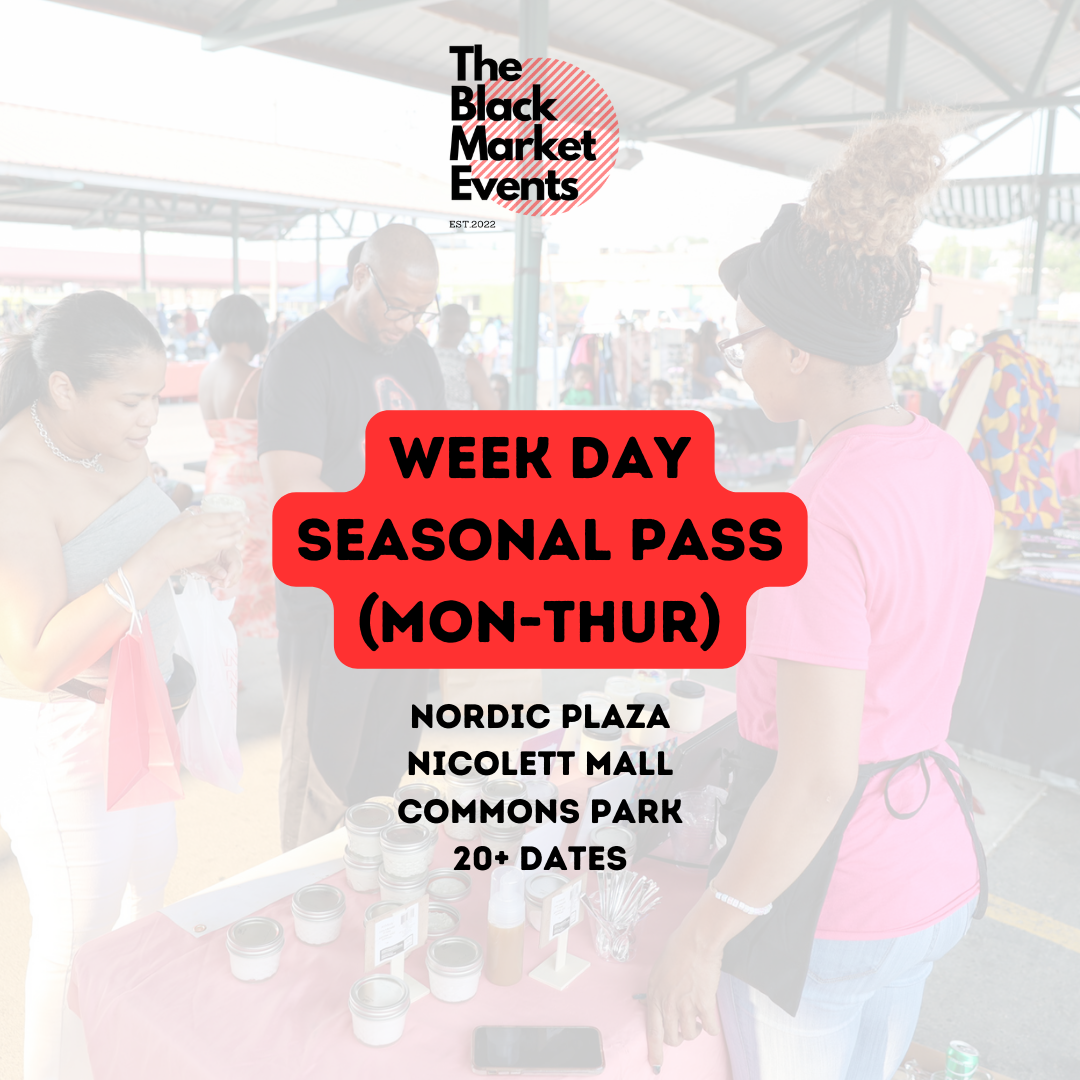 The Black Market Events
EST 2022

WEEK DAY SEASONAL PASS (MON-THUR)

NORDIC PLAZA
NICOLETT MALL
COMMONS PARK
20+ DATES